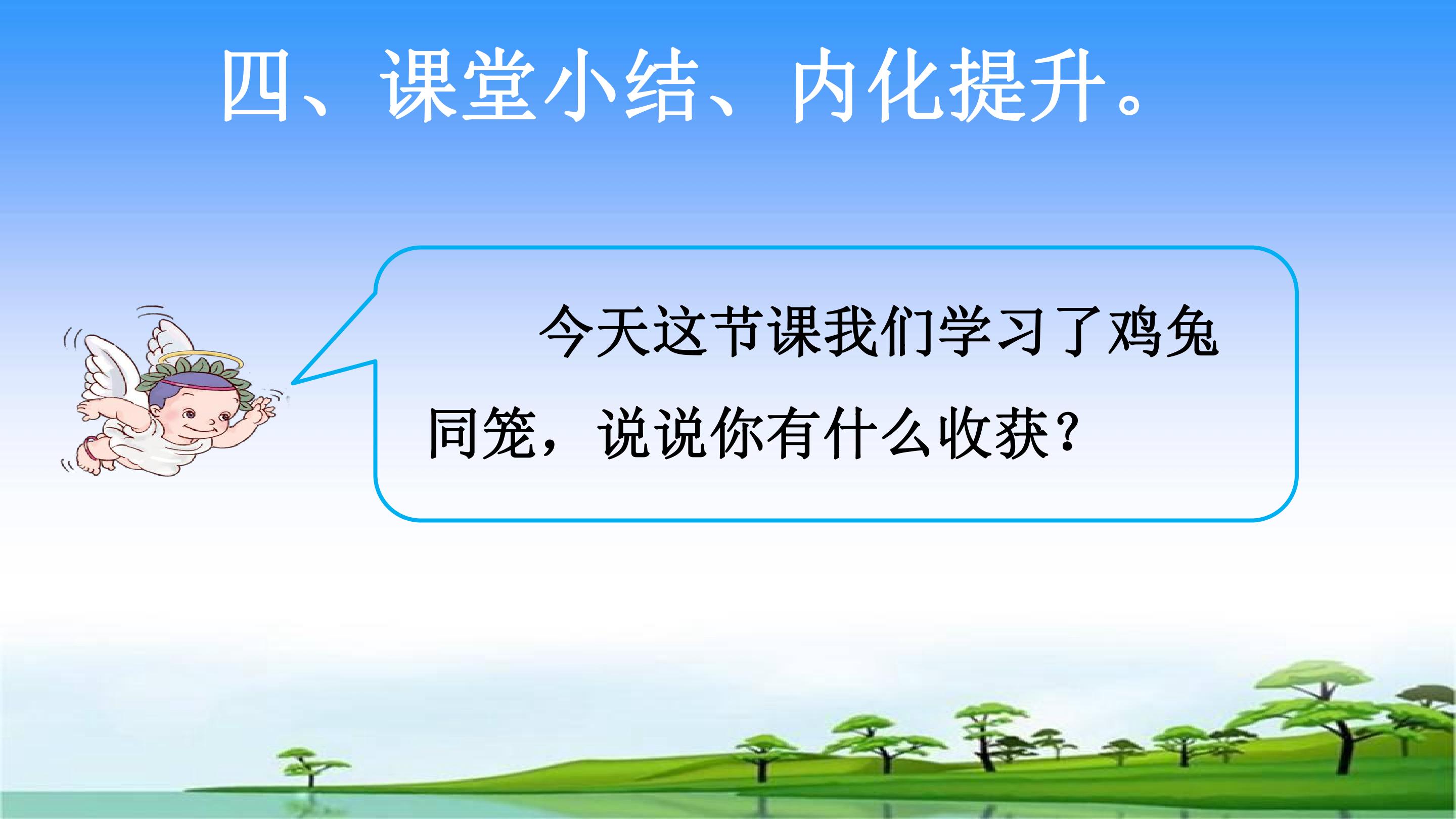 四、课堂小结、内化提升。

今天这节课我们学习了鸡兔同笼，说说你有什么收获？